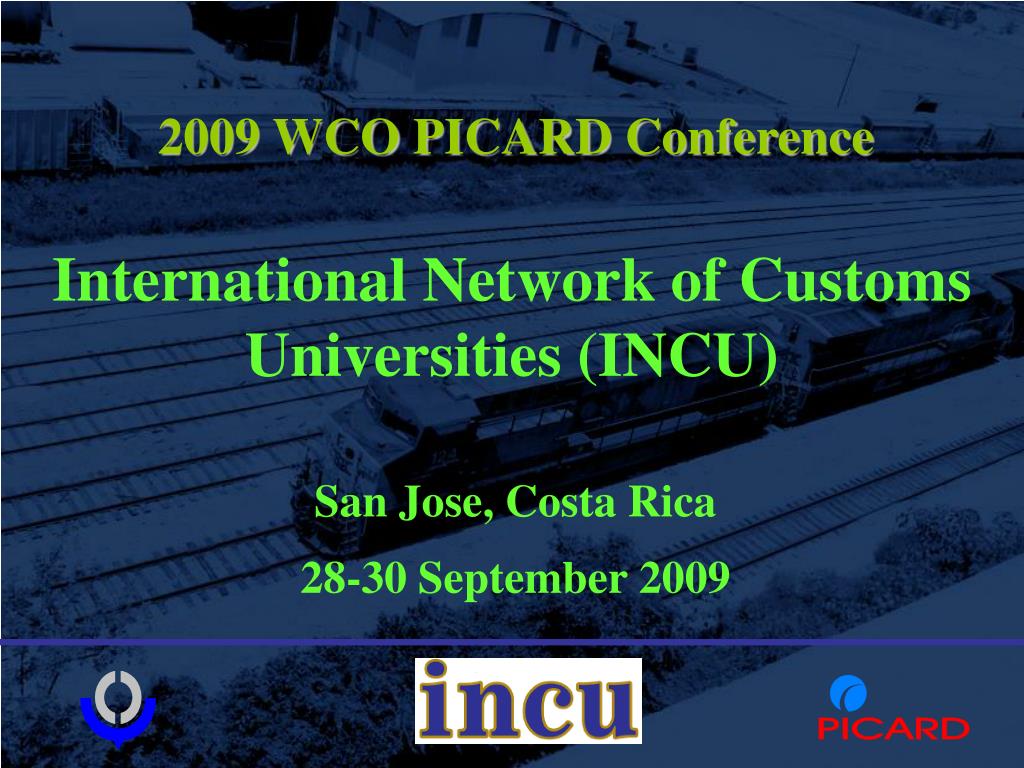 2009 WCO PICARD Conference

International Network of Customs Universities (INCU)

San Jose, Costa Rica

28-30 September 2009

incu

PICARD